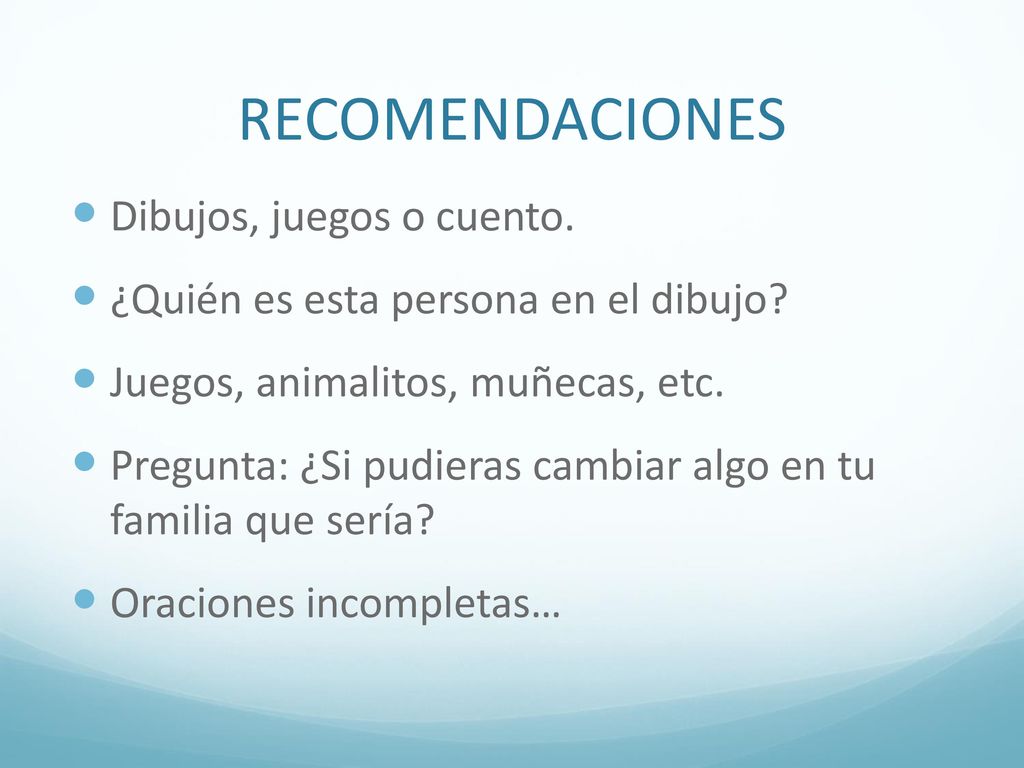 RECOMENDACIONES

Dibujos, juegos o cuento.

¿Quién es esta persona en el dibujo?

Juegos, animalitos, muñecas, etc.

Pregunta: ¿Si pudieras cambiar algo en tu familia que sería?

Oraciones incompletas…